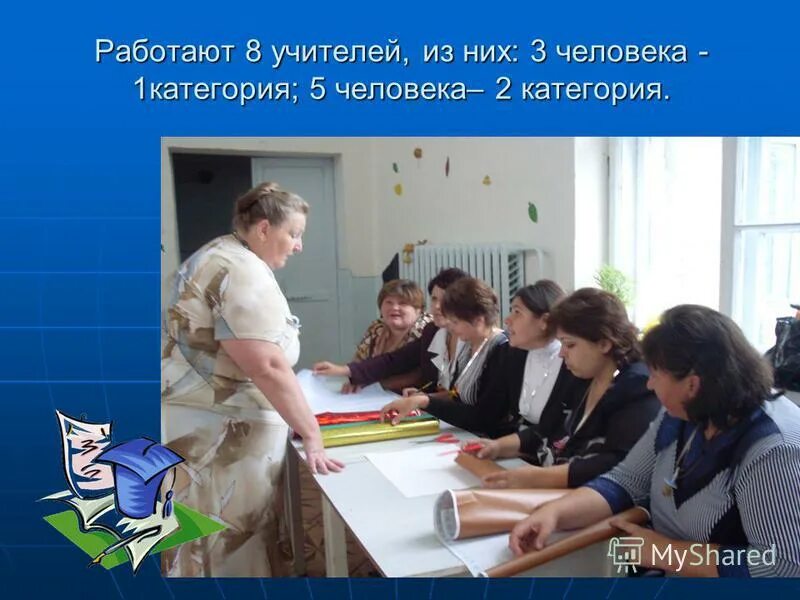 Работают 8 учителей, из них: 3 человека - 1категория; 5 человека– 2 категория.

MyShared